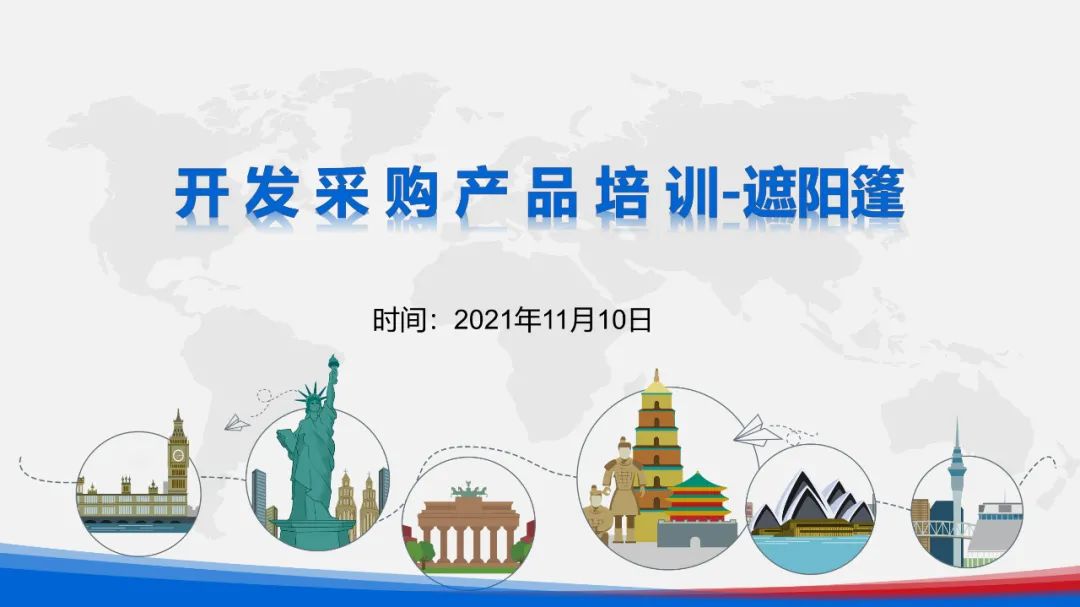 开发采购产品培训-遮阳篷

时间：2021年11月10日